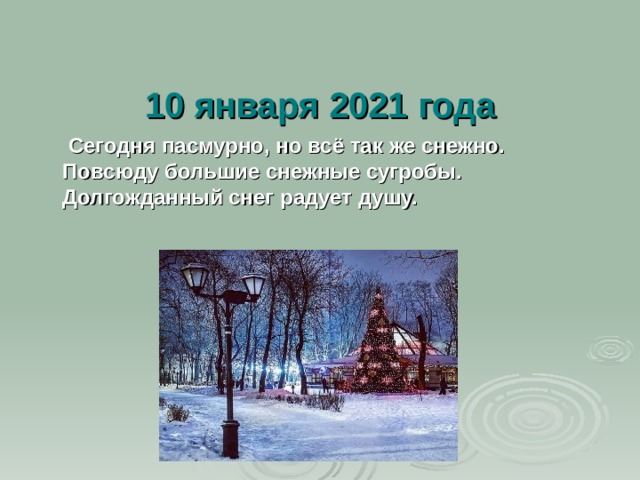 10 января 2021 года

Сегодня пасмурно, но всё так же снежно. Повсюду большие снежные сугробы. Долгожданный снег радует душу.